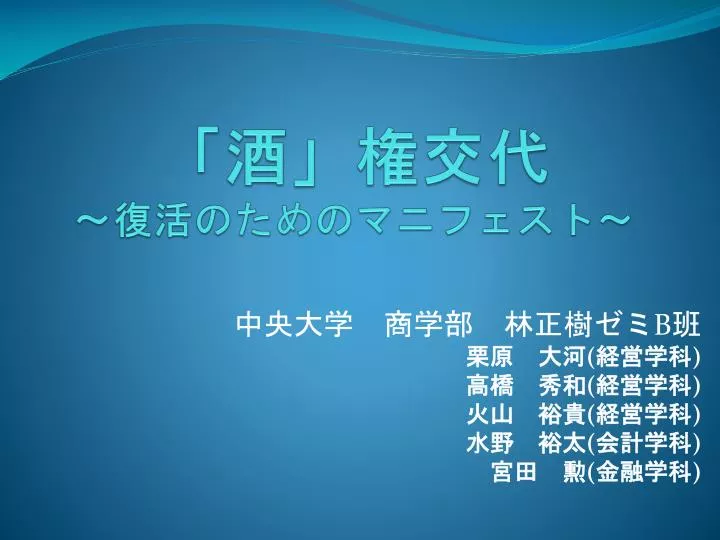 「酒」権交代
～復活のためのマニフェスト～

中央大学　商学部　林正樹ゼミB班
栗原　大河(経営学科)
高橋　秀和(経営学科)
火山　裕貴(経営学科)
水野　裕太(会計学科)
宮田　勲(金融学科)